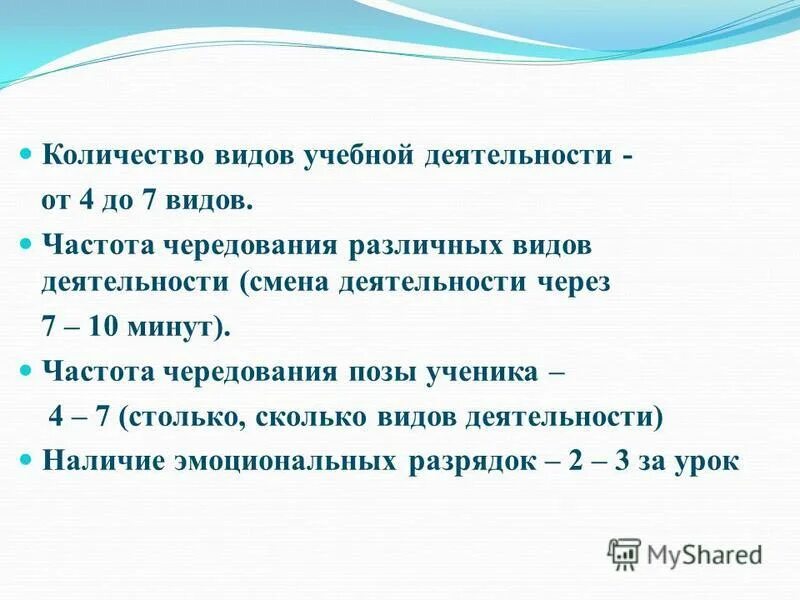 Количество видов учебной деятельности - от 4 до 7 видов.

Частота чередования различных видов деятельности (смена деятельности через 7 – 10 минут).

Частота чередования позы ученика – 4 – 7 (столько, сколько видов деятельности)

Наличие эмоциональных разрядок – 2 – 3 за урок

MyShared